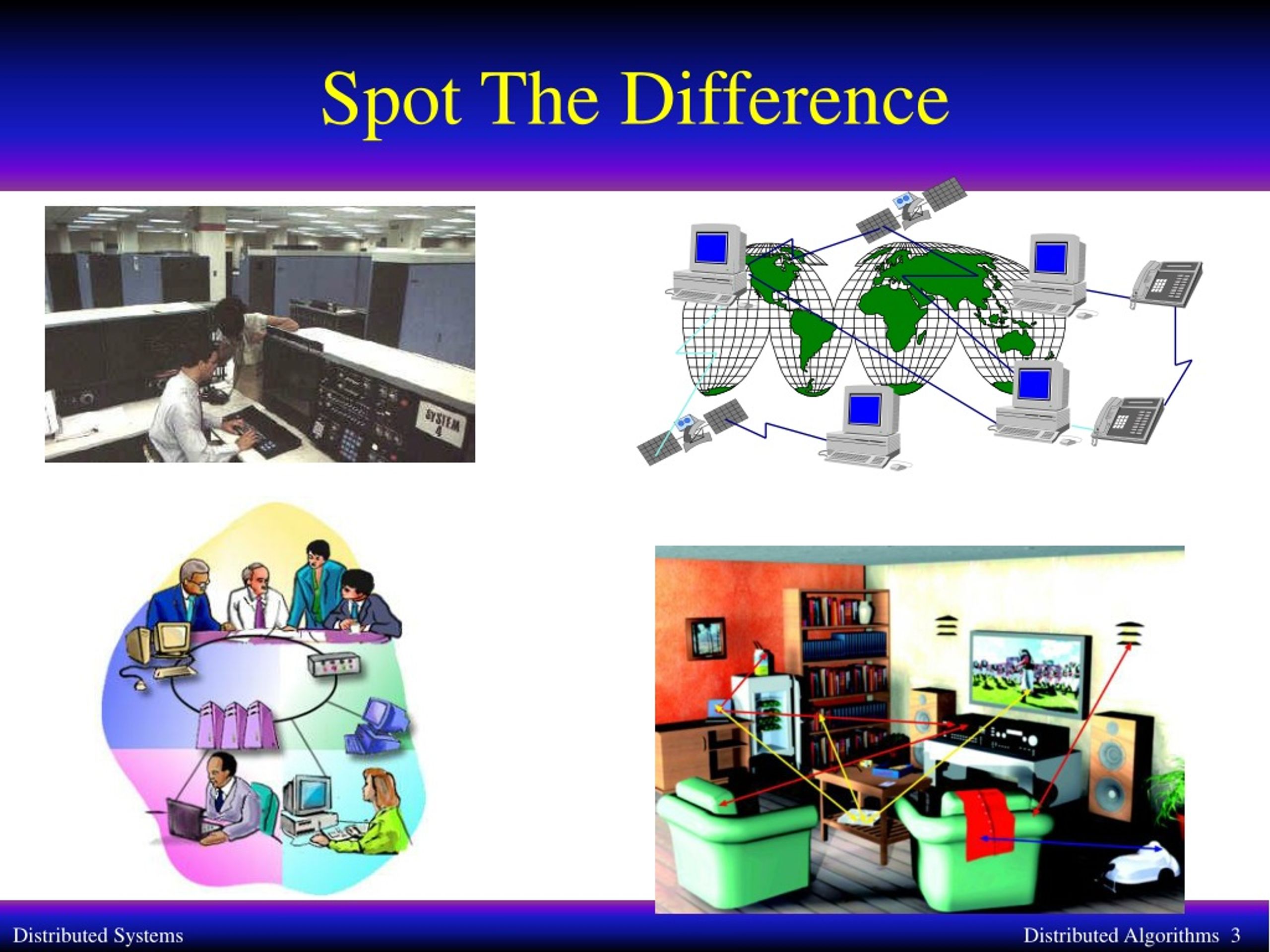 Spot The Difference

SYSTEM 4

Distributed Systems

Distributed Algorithms 3